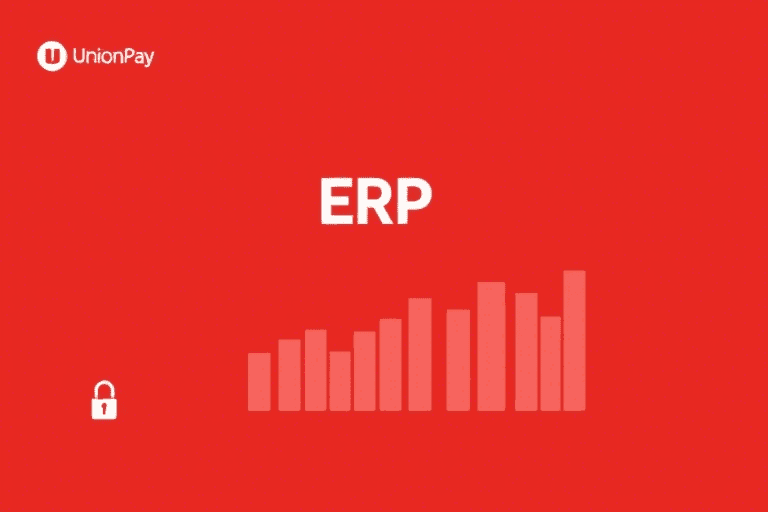 UnionPay

ERP